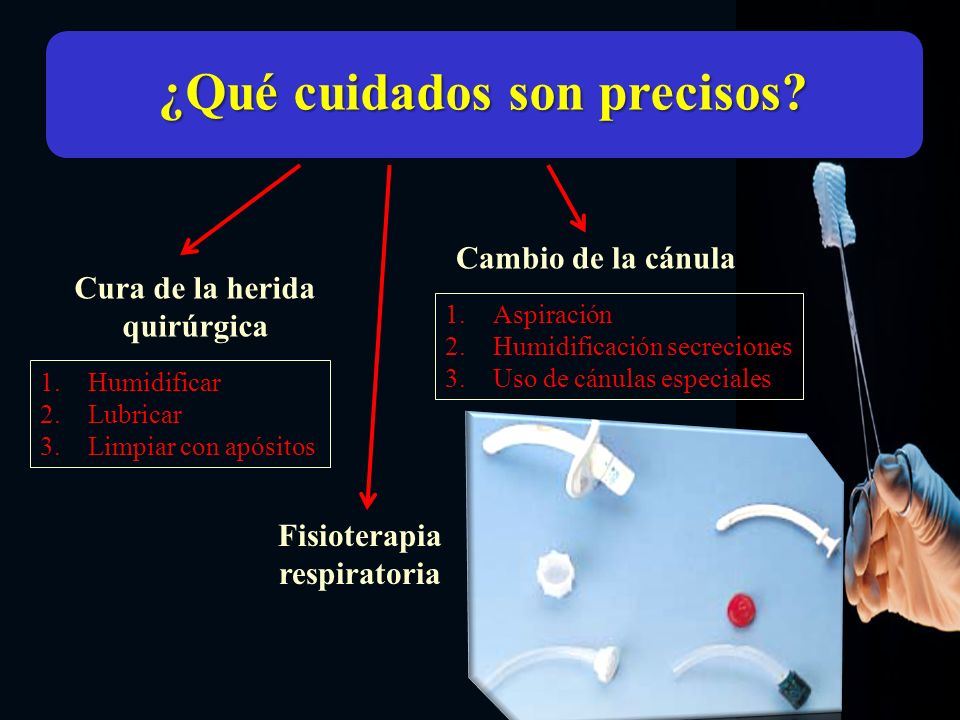 ¿Qué cuidados son precisos?

Cura de la herida quirúrgica

1. Humidificar
2. Lubricar
3. Limpiar con apósitos

Fisioterapia respiratoria

Cambio de la cánula

1. Aspiración
2. Humidificación secreciones
3. Uso de cánulas especiales